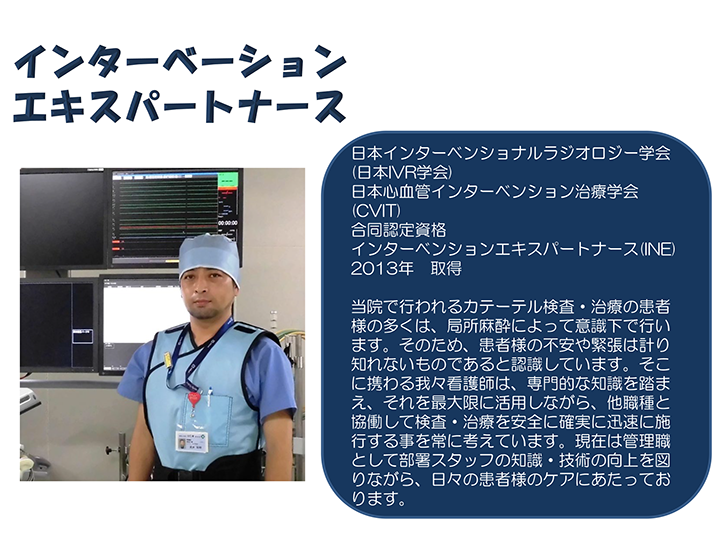 インターベーション
エキスパートナース

日本インターベンショナルラジオロジー学会
(日本IVR学会)
日本心血管インターベンション治療学会
(CVIT)
合同認定資格
インターベンションエキスパートナース(INE)
2013年　取得

当院で行われるカテーテル検査・治療の患者様の多くは、局所麻酔によって意識下で行います。そのため、患者様の不安や緊張は計り知れないものであると認識しています。そこに携わる我々看護師は、専門的な知識を踏まえ、それを最大限に活用しながら、他職種と協働して検査・治療を安全に確実に迅速に施行する事を常に考えています。現在は管理職として部署スタッフの知識・技術の向上を図りながら、日々の患者様のケアにあたっております。